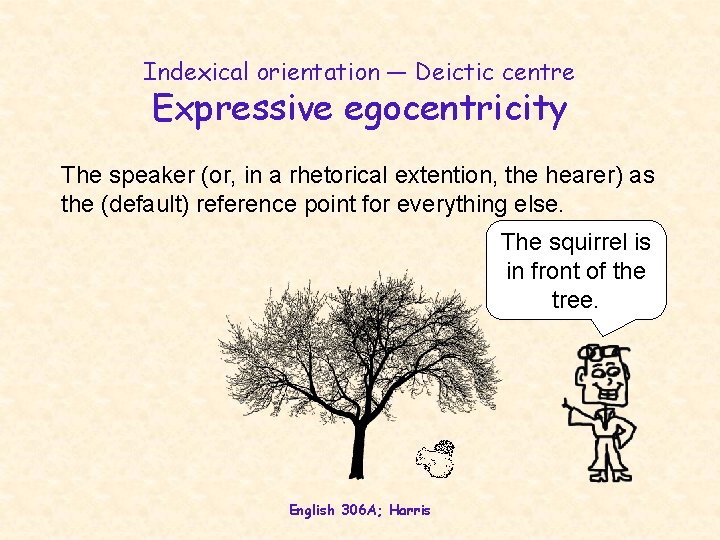 Indexical orientation — Deictic centre
Expressive egocentricity

The speaker (or, in a rhetorical extention, the hearer) as the (default) reference point for everything else.

The squirrel is in front of the tree.

English 306A; Harris